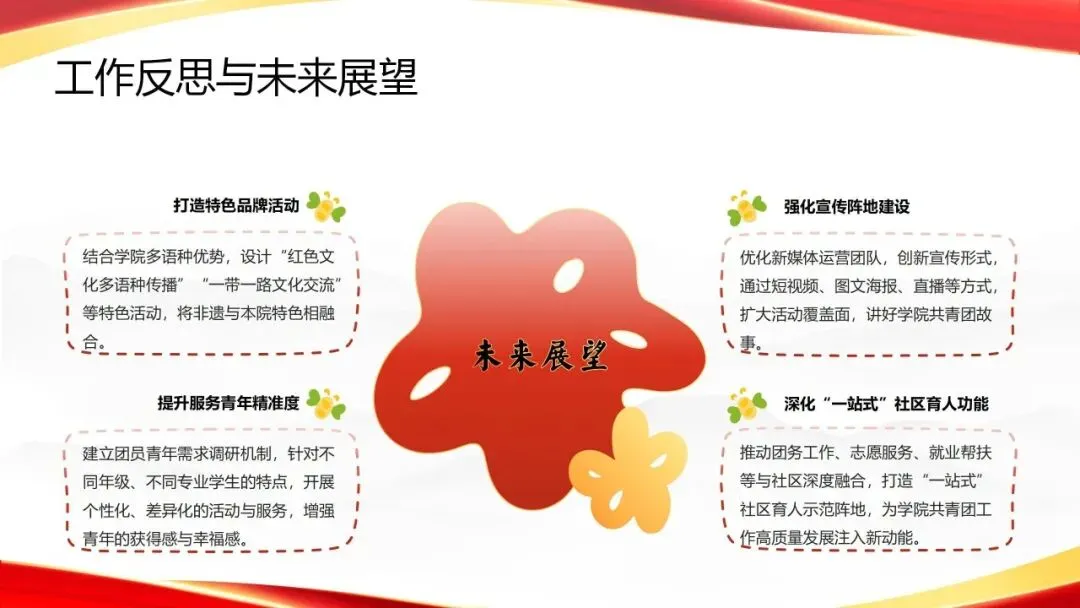 工作反思与未来展望

打造特色品牌活动

结合学院多语种优势，设计“红色文化多语种传播”“一带一路文化交流”等特色活动，将非遗与本院特色相融合。

提升服务青年精准度

建立团员青年需求调研机制，针对不同年级、不同专业学生的特点，开展个性化、差异化的活动与服务，增强青年的获得感与幸福感。

未来展望

强化宣传阵地建设

优化新媒体运营团队，创新宣传形式，通过短视频、图文海报、直播等方式，扩大活动覆盖面，讲好学院共青团故事。

深化“一站式”社区育人功能

推动团务工作、志愿服务、就业帮扶等与社区深度融合，打造“一站式”社区育人示范阵地，为学院共青团工作高质量发展注入新动能。